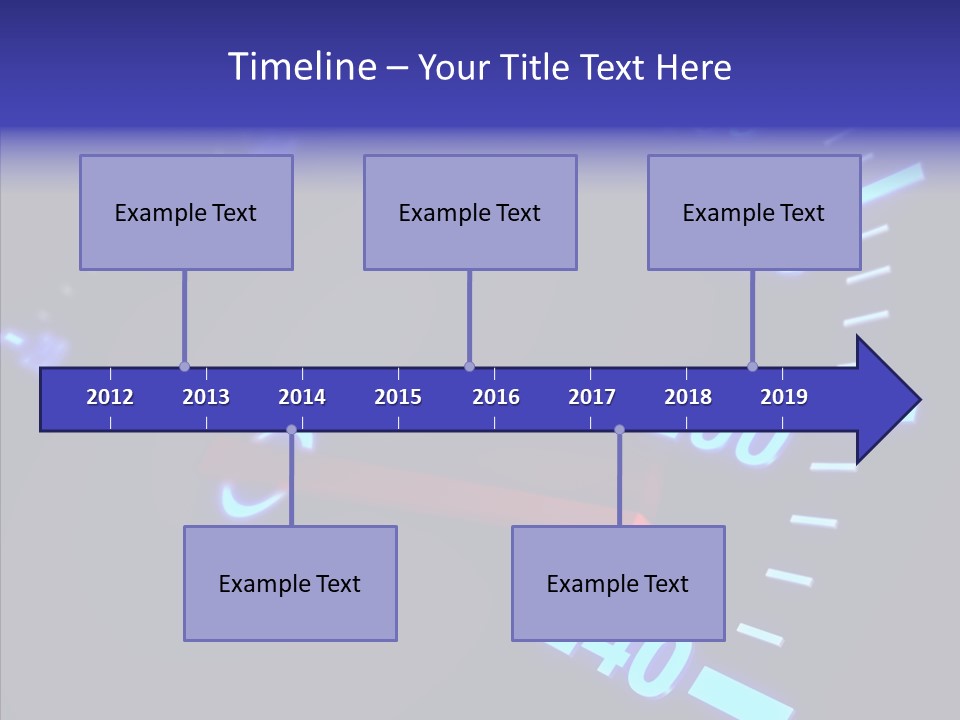 Timeline – Your Title Text Here

Example Text

Example Text

Example Text

2012 2013 2014 2015 2016 2017 2018 2019

Example Text

Example Text